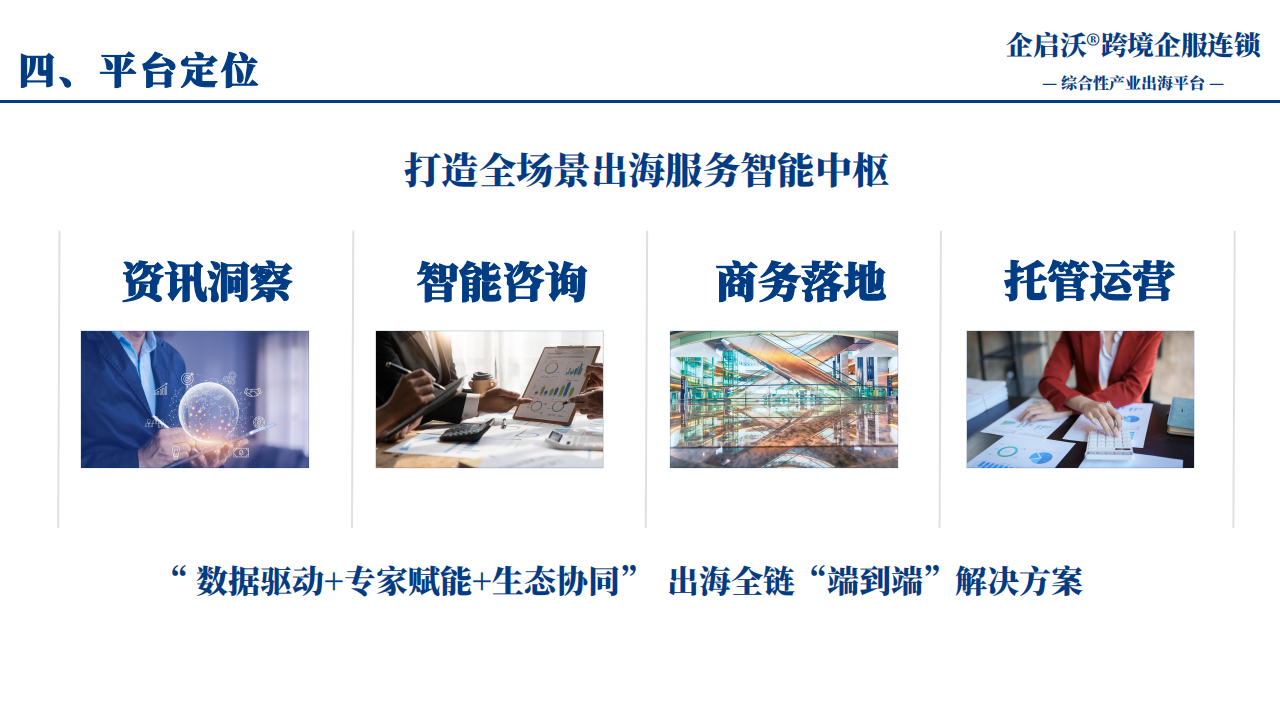 四、平台定位

企启沃®跨境企服连锁
— 综合性产业出海平台 —

打造全场景出海服务智能中枢

资讯洞察

智能咨询

商务落地

托管运营

“ 数据驱动+专家赋能+生态协同” 出海全链“端到端”解决方案